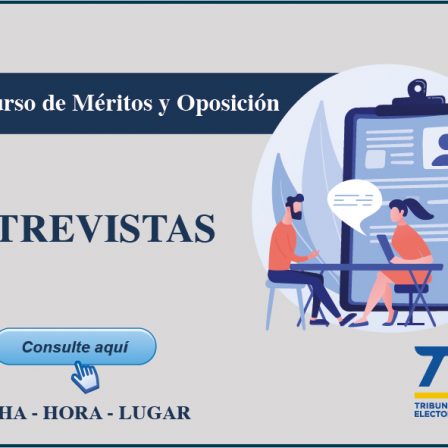 urso de Méritos y Oposición

TREVISTAS

Consulte aquí

HA - HORA - LUGAR

TRIBUN
ELECTO